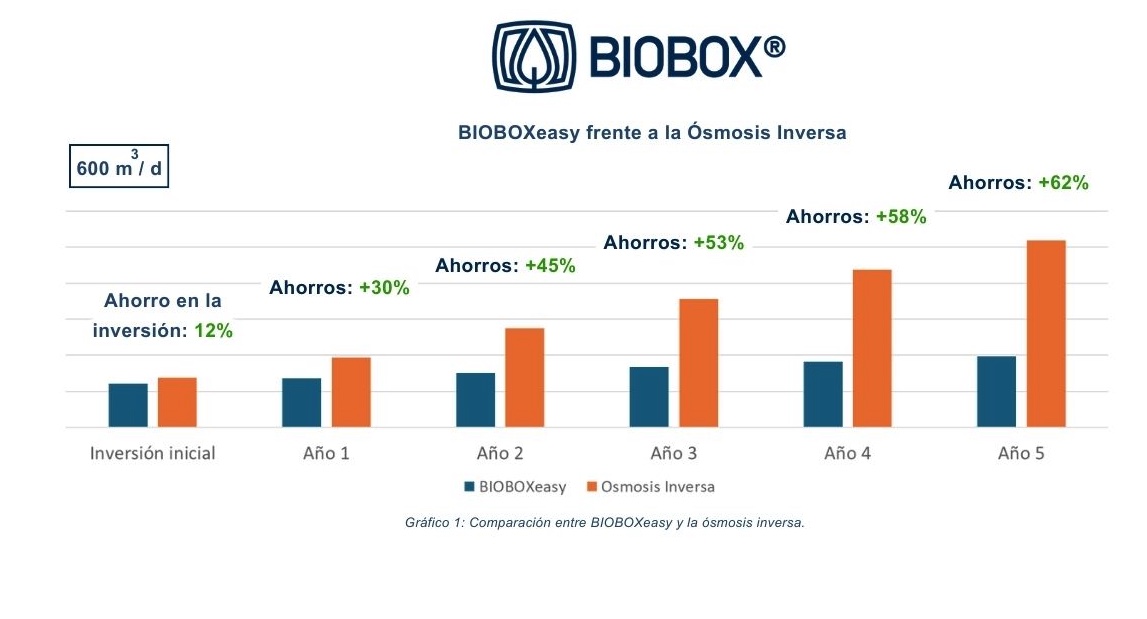 BIOBOX®

BIOBOXeasy frente a la Ósmosis Inversa

600 $m^3$ / d

Ahorro en la inversión: 12%

Ahorros: +30%

Ahorros: +45%

Ahorros: +53%

Ahorros: +58%

Ahorros: +62%

Inversión inicial
Año 1
Año 2
Año 3
Año 4
Año 5

BIOBOXeasy
Osmosis Inversa

Gráfico 1: Comparación entre BIOBOXeasy y la ósmosis inversa.